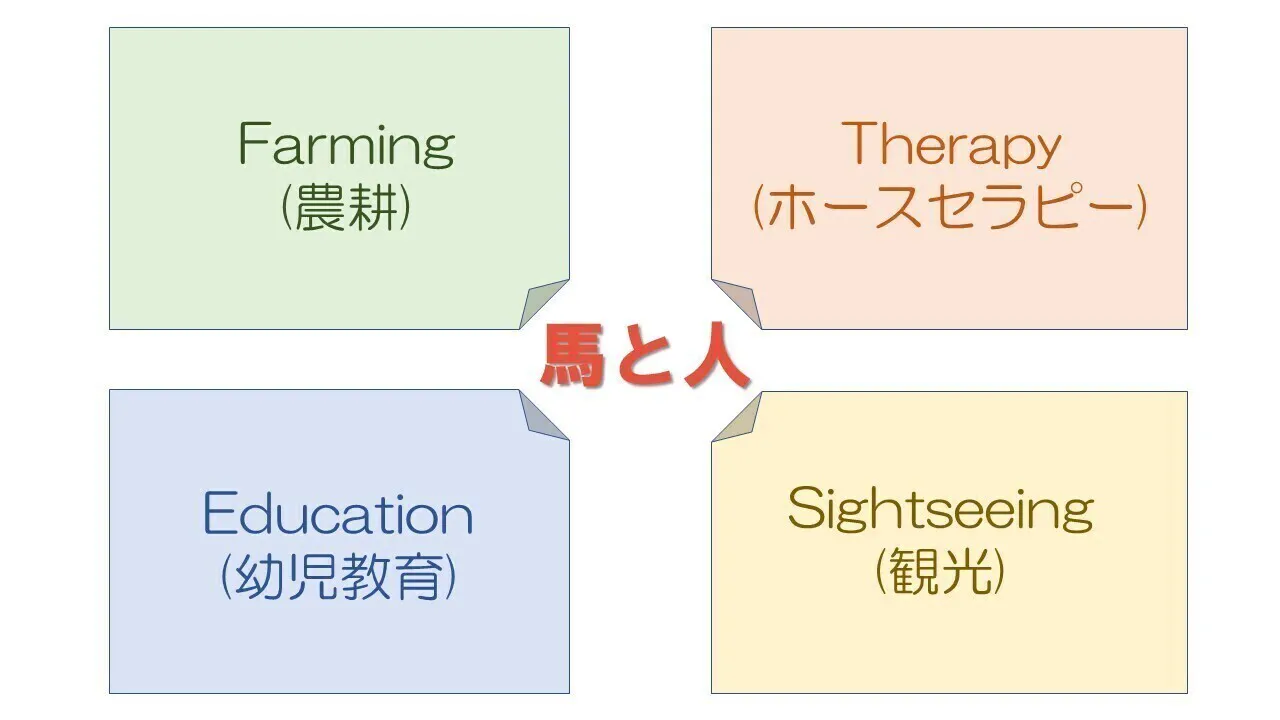 Farming
(農耕)

Therapy
(ホースセラピー)

馬と人

Education
(幼児教育)

Sightseeing
(観光)